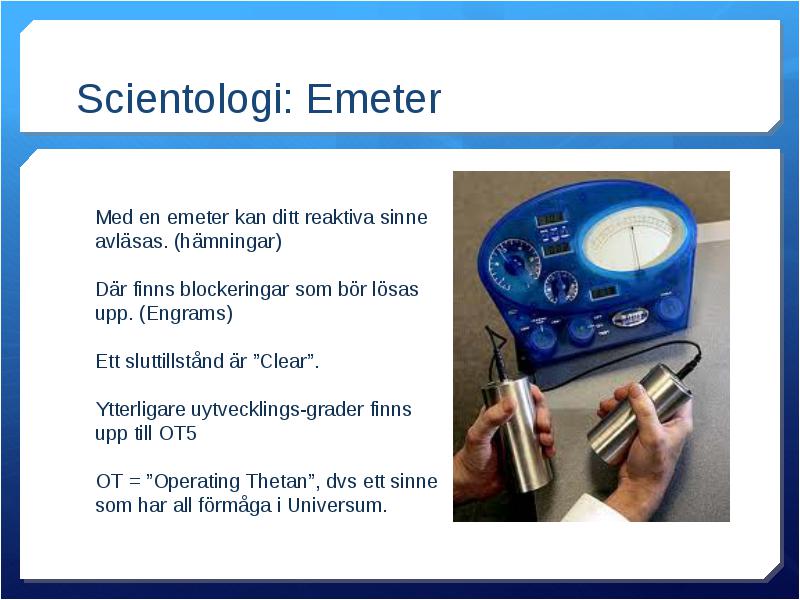 Scientologi: Emeter

Med en emeter kan ditt reaktiva sinne avläsas. (hämningar)

Där finns blockeringar som bör lösas upp. (Engrams)

Ett sluttillstånd är ”Clear”.

Ytterligare uytvecklings-grader finns upp till OT5

OT = ”Operating Thetan”, dvs ett sinne som har all förmåga i Universum.